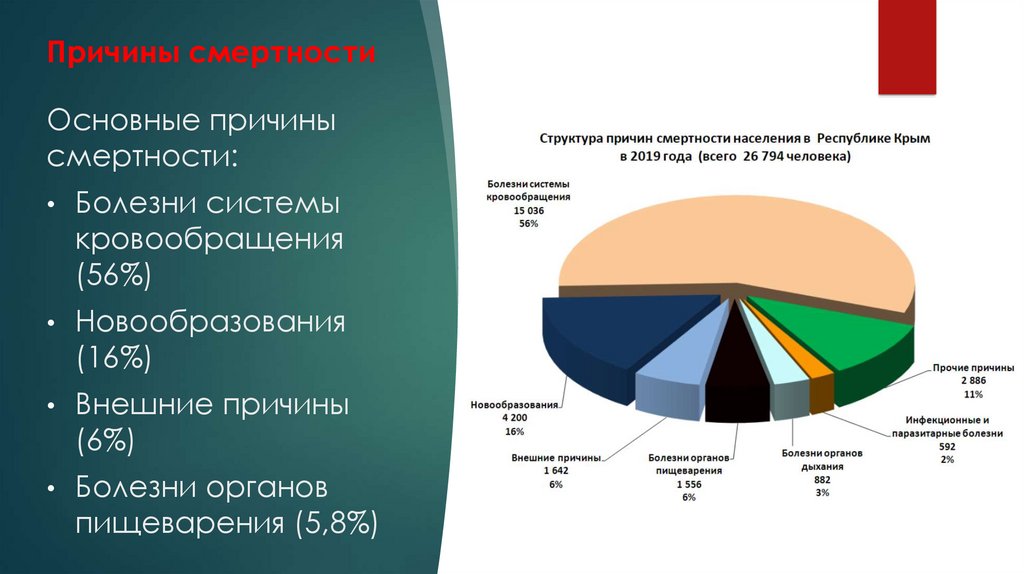 Причины смертности

Основные причины смертности:

• Болезни системы кровообращения (56%)
• Новообразования (16%)
• Внешние причины (6%)
• Болезни органов пищеварения (5,8%)

Структура причин смертности населения в Республике Крым в 2019 года (всего 26 794 человека)

Болезни системы кровообращения
15 036
56%

Прочие причины
2 886
11%

Инфекционные и паразитарные болезни
592
2%

Болезни органов дыхания
882
3%

Болезни органов пищеварения
1 556
6%

Внешние причины
1 642
6%

Новообразования
4 200
16%